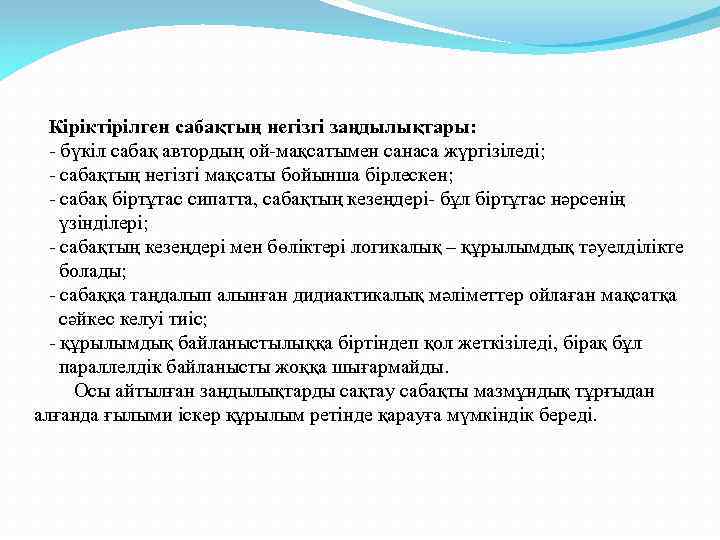 Кіріктірілген сабақтың негізгі заңдылықтары:
- бүкіл сабақ автордың ой-мақсатымен санаса жүргізіледі;
- сабақтың негізгі мақсаты бойынша бірлескен;
- сабақ біртұтас сипатта, сабақтың кезеңдері- бұл біртұтас нәрсенің үзінділері;
- сабақтың кезеңдері мен бөліктері логикалық – құрылымдық тәуелділікте болады;
- сабаққа таңдалып алынған дидиактикалық мәліметтер ойлаған мақсатқа сәйкес келуі тиіс;
- құрылымдық байланыстылыққа біртіндеп қол жеткізіледі, бірақ бұл параллелдік байланысты жоққа шығармайды.

Осы айтылған заңдылықтарды сақтау сабақты мазмұндық тұрғыдан алғанда ғылыми іскер құрылым ретінде қарауға мүмкіндік береді.